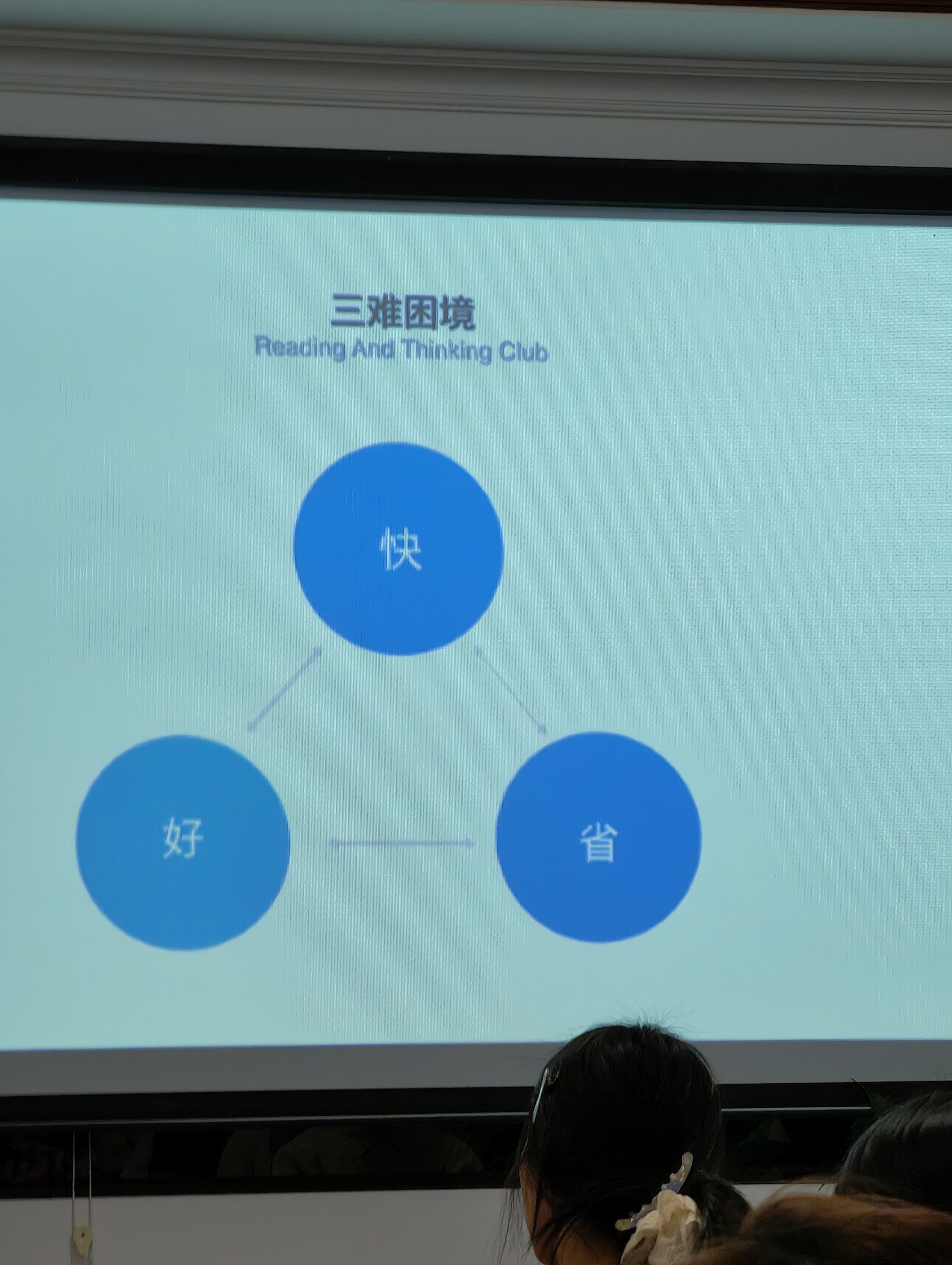 三难困境
Reading And Thinking Club

快

好

省